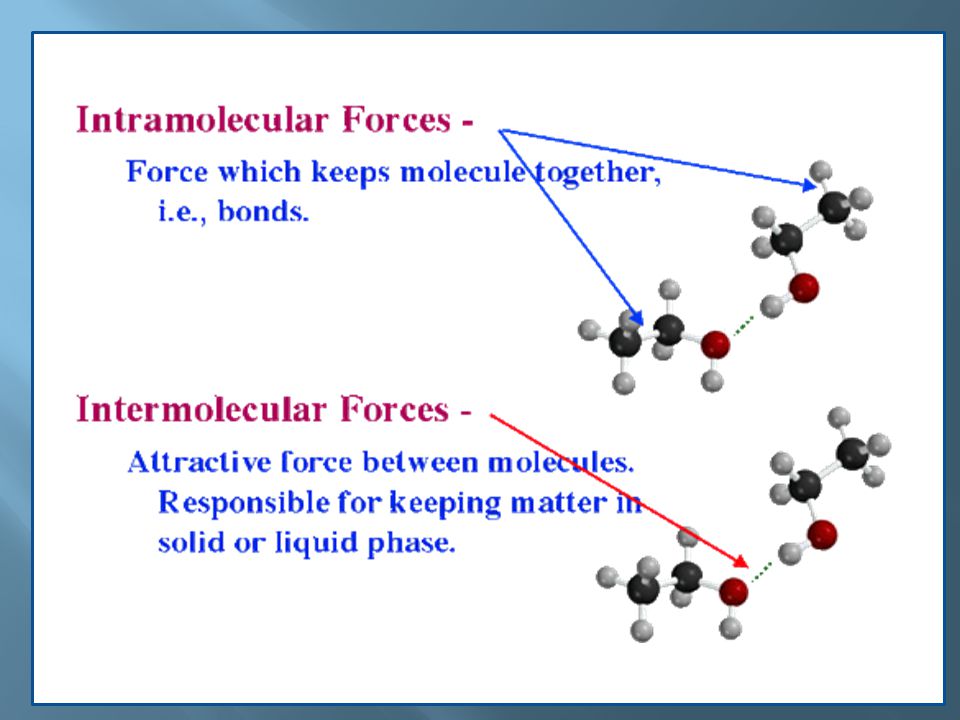 Intramolecular Forces -

Force which keeps molecule together, i.e., bonds.

Intermolecular Forces -

Attractive force between molecules. Responsible for keeping matter in solid or liquid phase.